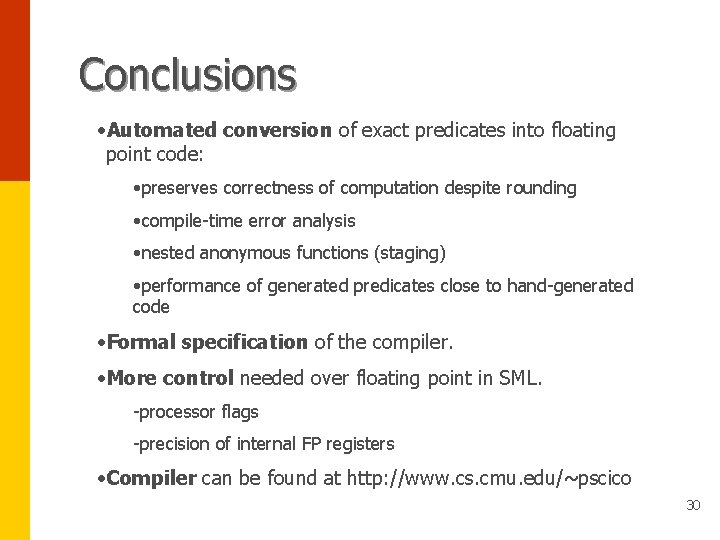 Conclusions

•Automated conversion of exact predicates into floating point code:

•preserves correctness of computation despite rounding

•compile-time error analysis

•nested anonymous functions (staging)

•performance of generated predicates close to hand-generated code

•Formal specification of the compiler.

•More control needed over floating point in SML.

-processor flags

-precision of internal FP registers

•Compiler can be found at http://www.cs.cmu.edu/~pscico

30